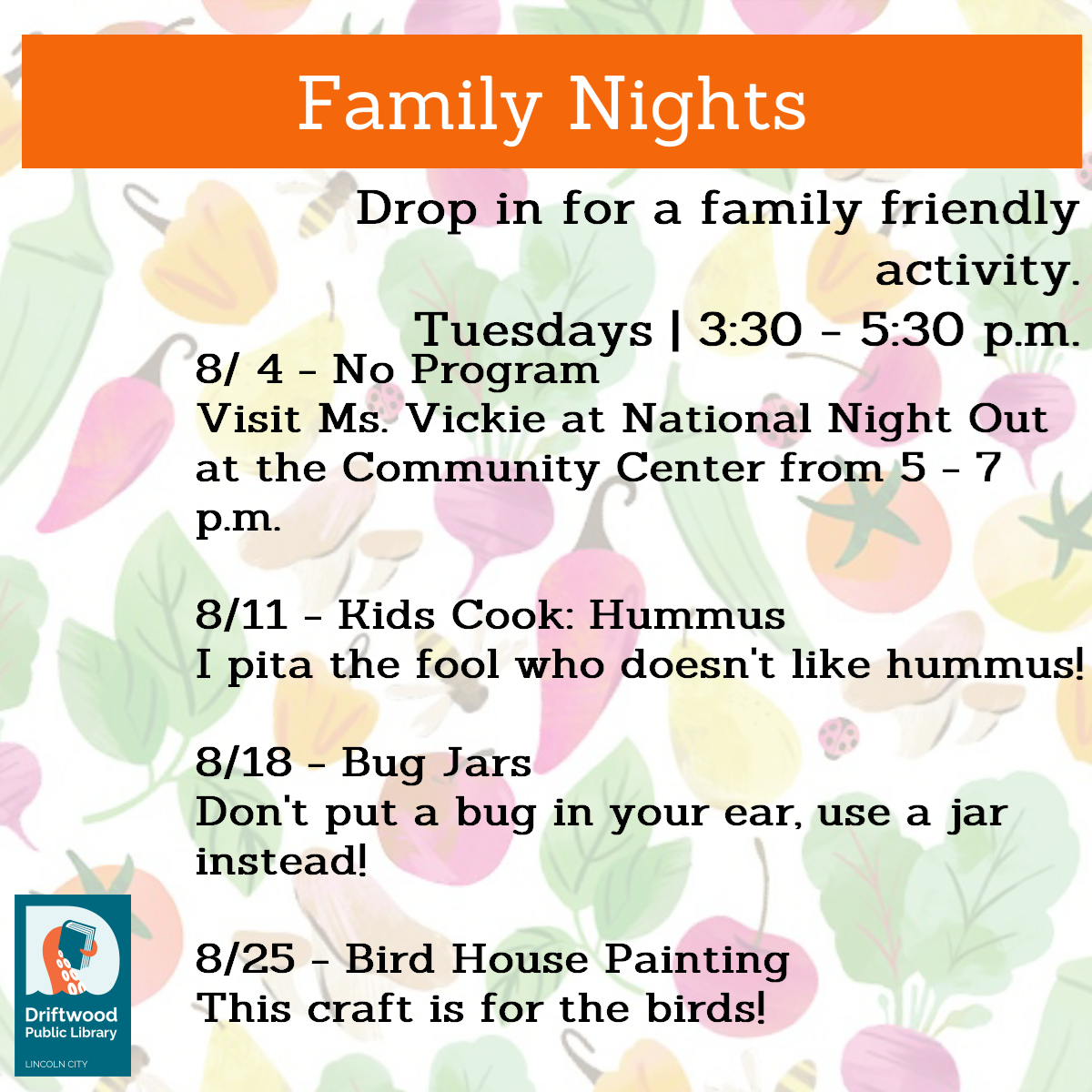 Family Nights

Drop in for a family friendly activity.

Tuesdays | 3:30 - 5:30 p.m.

8/ 4 - No Program
Visit Ms. Vickie at National Night Out at the Community Center from 5 - 7 p.m.

8/11 - Kids Cook: Hummus
I pita the fool who doesn't like hummus!

8/18 - Bug Jars
Don't put a bug in your ear, use a jar instead!

8/25 - Bird House Painting
This craft is for the birds!

Driftwood Public Library
LINCOLN CITY